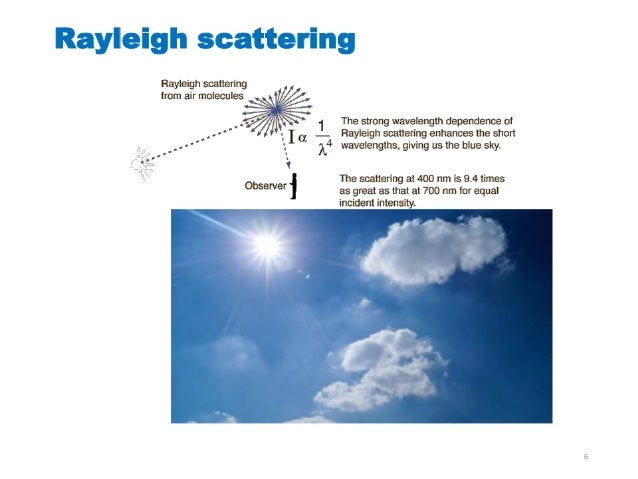 Rayleigh scattering

Rayleigh scattering from air molecules

$I \alpha \frac{1}{\lambda^4}$

The strong wavelength dependence of Rayleigh scattering enhances the short wavelengths, giving us the blue sky.

Observer

The scattering at 400 nm is 9.4 times as great as that at 700 nm for equal incident intensity.

6